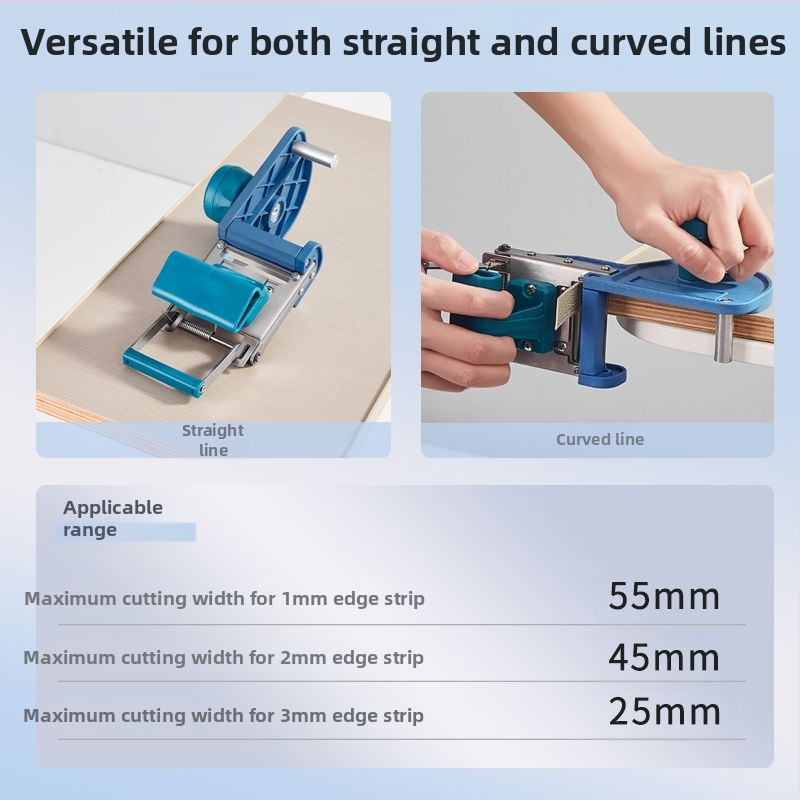 Versatile for both straight and curved lines

Straight line

Curved line

Applicable range

| | |
|---|---|
| Maximum cutting width for 1mm edge strip | 55mm |
| Maximum cutting width for 2mm edge strip | 45mm |
| Maximum cutting width for 3mm edge strip | 25mm |